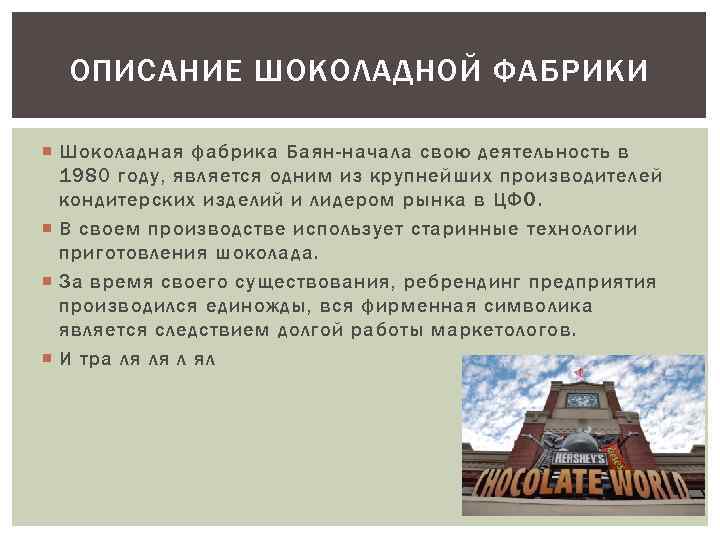 ОПИСАНИЕ ШОКОЛАДНОЙ ФАБРИКИ

Шоколадная фабрика Баян-начала свою деятельность в 1980 году, является одним из крупнейших производителей кондитерских изделий и лидером рынка в ЦФО.

В своем производстве использует старинные технологии приготовления шоколада.

За время своего существования, ребрендинг предприятия производился единожды, вся фирменная символика является следствием долгой работы маркетологов.

И тра ля ля л ял

HERSHEY'S

CHOCOLATE WORLD